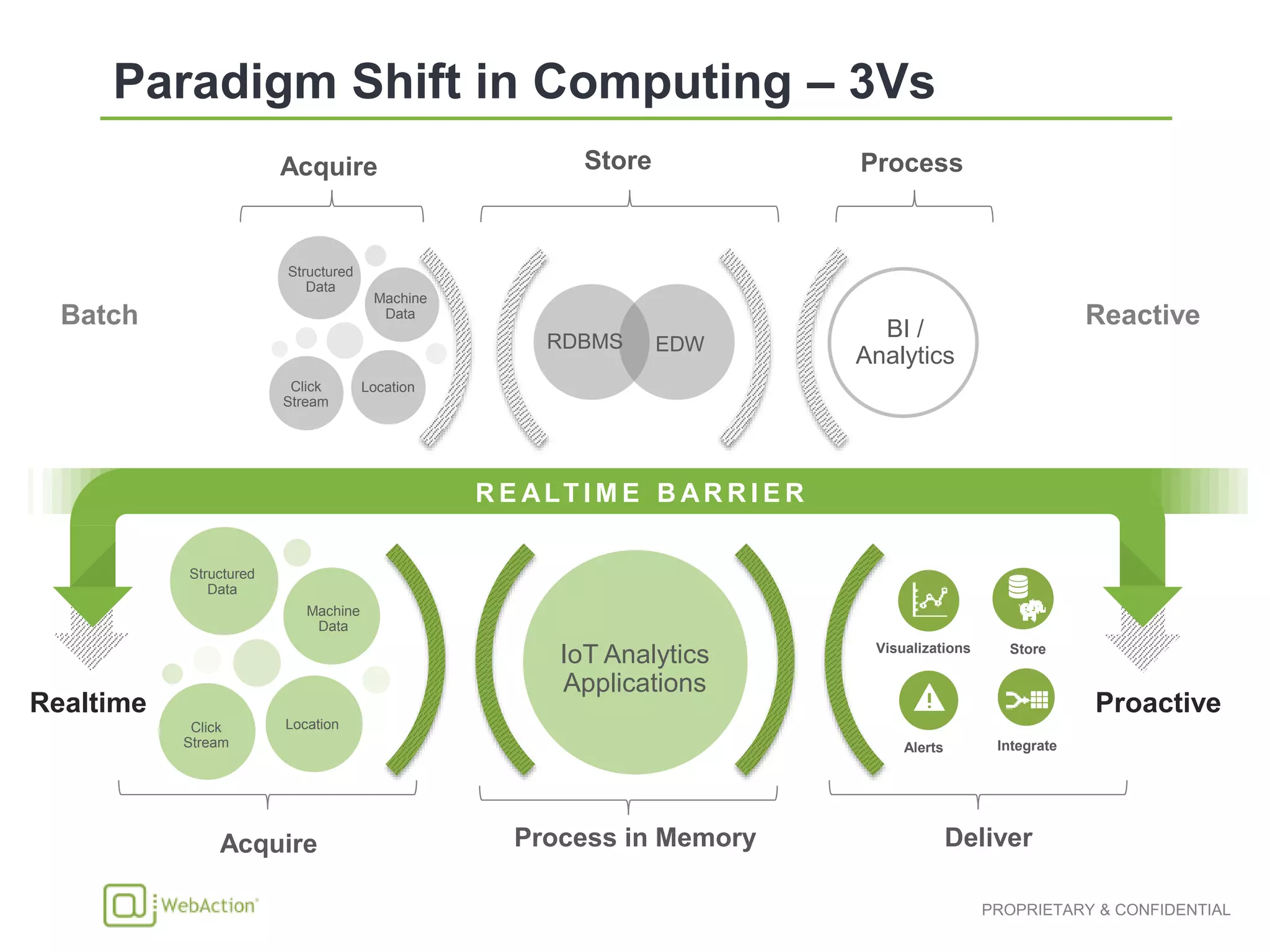 Paradigm Shift in Computing – 3Vs

Acquire

Store

Process

Batch

Structured Data

Machine Data

Click Stream

Location

RDBMS

EDW

BI / Analytics

Reactive

REALTIME BARRIER

Realtime

Structured Data

Machine Data

Click Stream

Location

IoT Analytics Applications

Visualizations

Store

Alerts

Integrate

Proactive

Acquire

Process in Memory

Deliver

WebAction

PROPRIETARY & CONFIDENTIAL